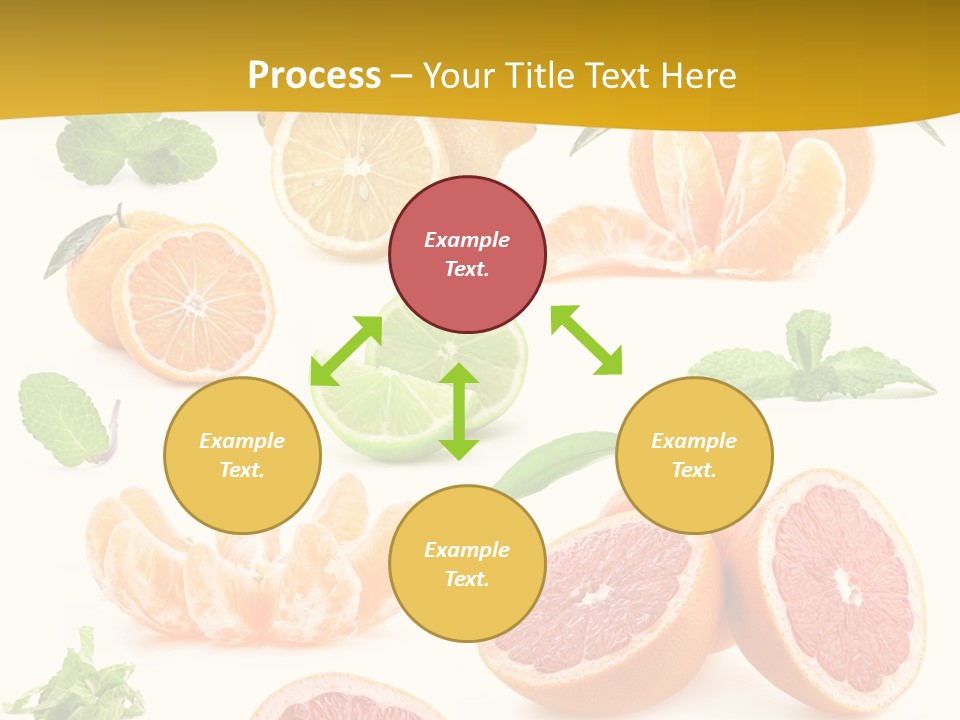 Process – Your Title Text Here

Example Text.

Example Text.

Example Text.

Example Text.